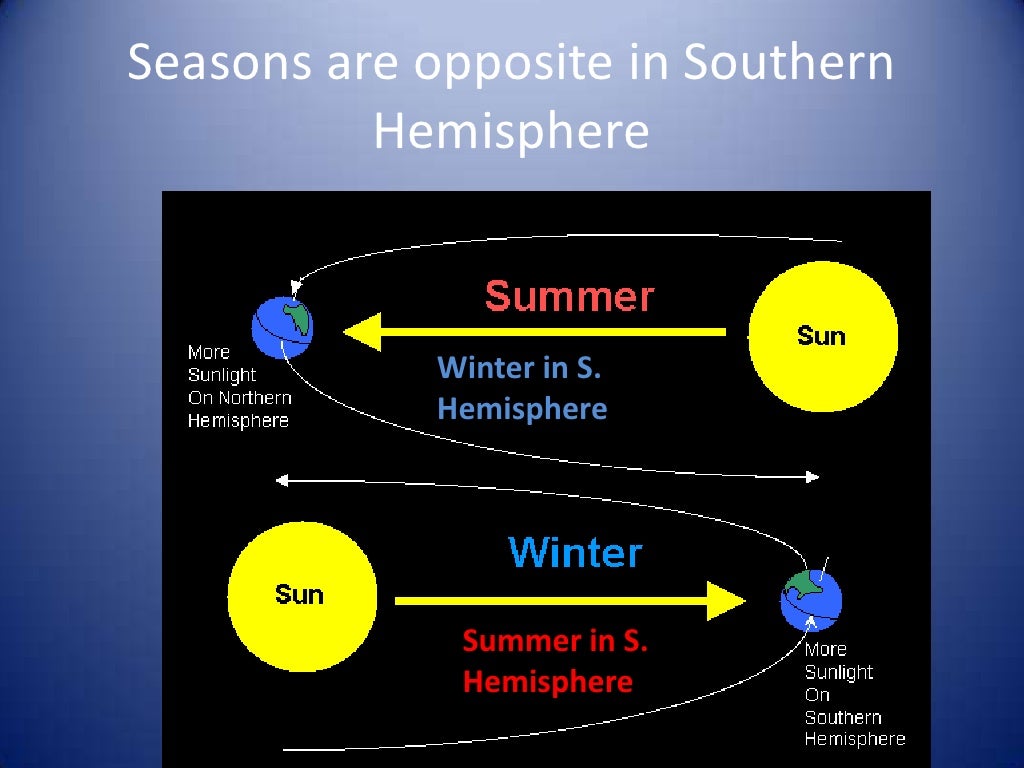 Seasons are opposite in Southern Hemisphere

Summer

Sun

More Sunlight On Northern Hemisphere

Winter in S. Hemisphere

Winter

Sun

Summer in S. Hemisphere

More Sunlight On Southern Hemisphere